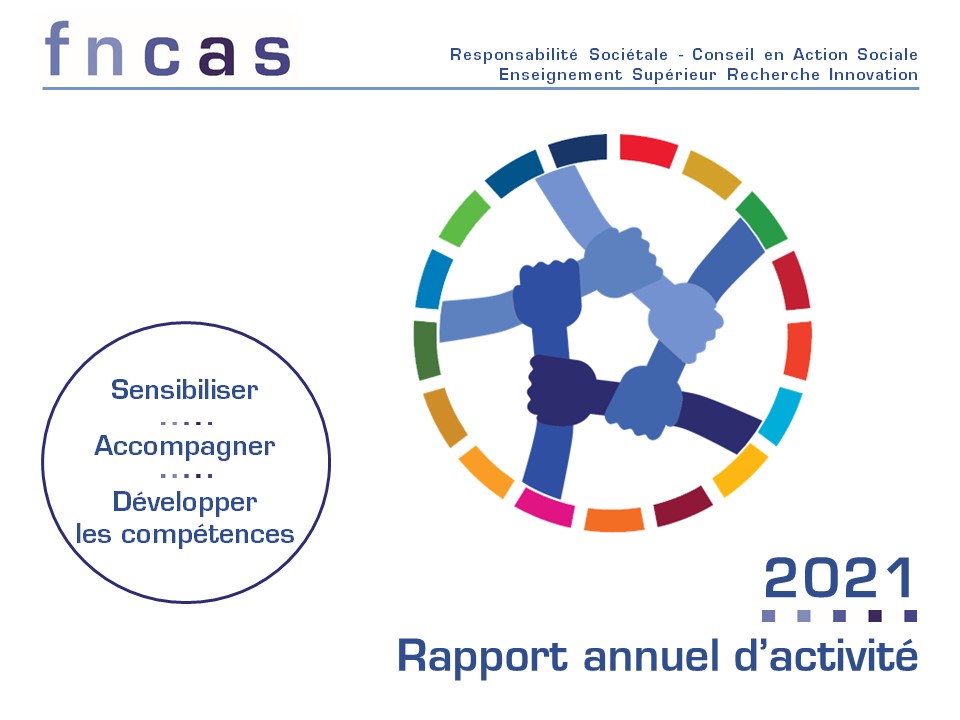 fncas

Responsabilité Sociétale - Conseil en Action Sociale
Enseignement Supérieur Recherche Innovation

Sensibiliser
.....
Accompagner
.....
Développer les compétences

2021

Rapport annuel d'activité